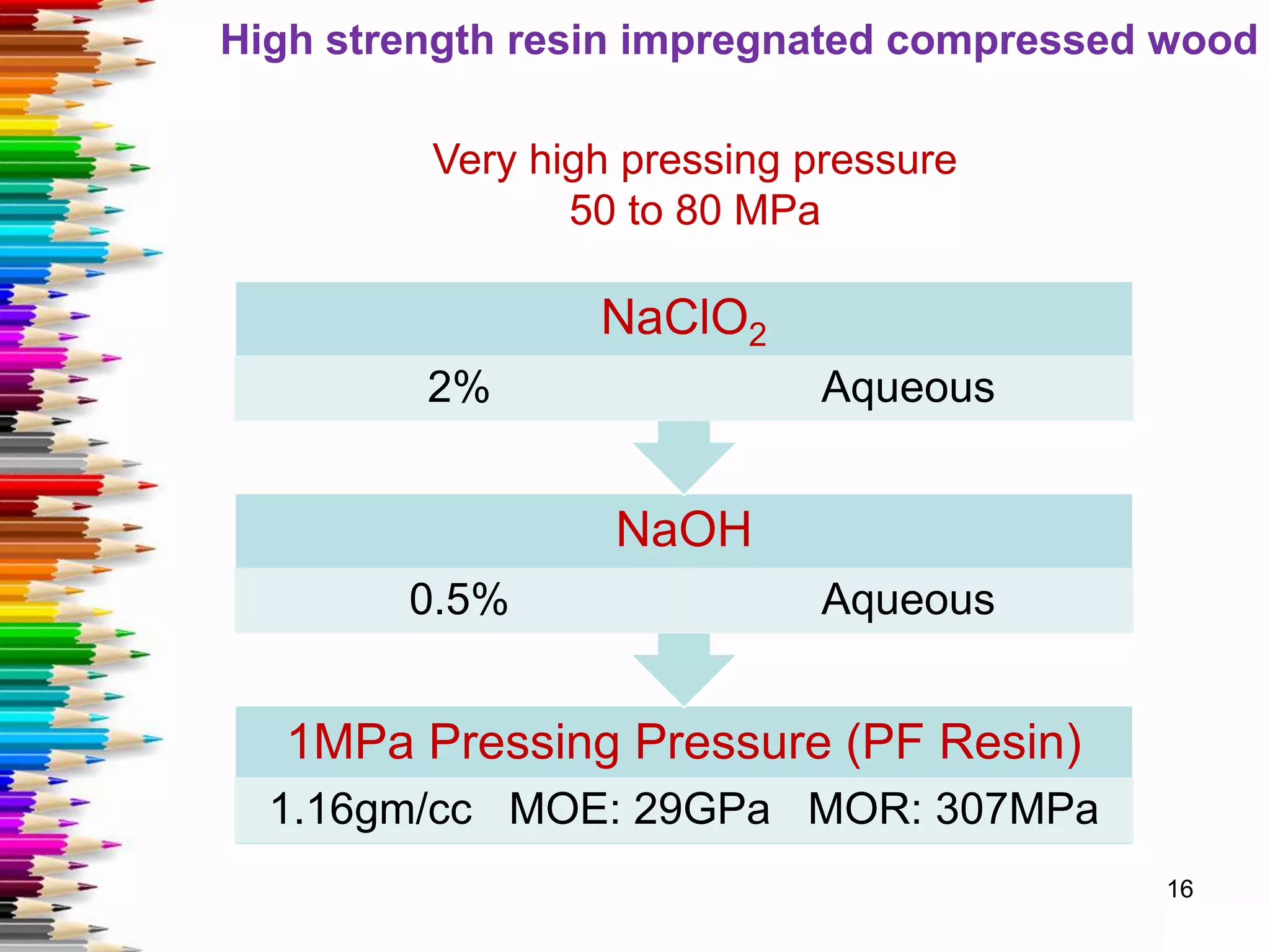 High strength resin impregnated compressed wood

Very high pressing pressure
50 to 80 MPa

$NaClO_2$

2% Aqueous

NaOH

0.5% Aqueous

1MPa Pressing Pressure (PF Resin)

1.16gm/cc MOE: 29GPa MOR: 307MPa

16